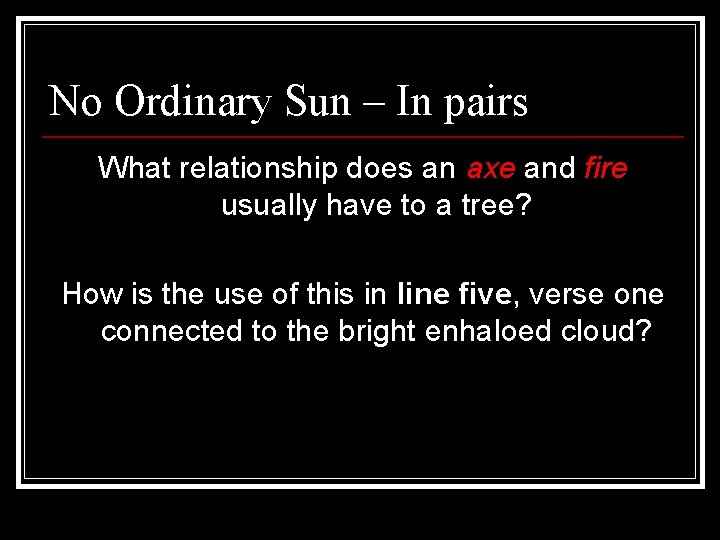 No Ordinary Sun – In pairs

What relationship does an axe and fire usually have to a tree?

How is the use of this in line five, verse one connected to the bright enhaloed cloud?